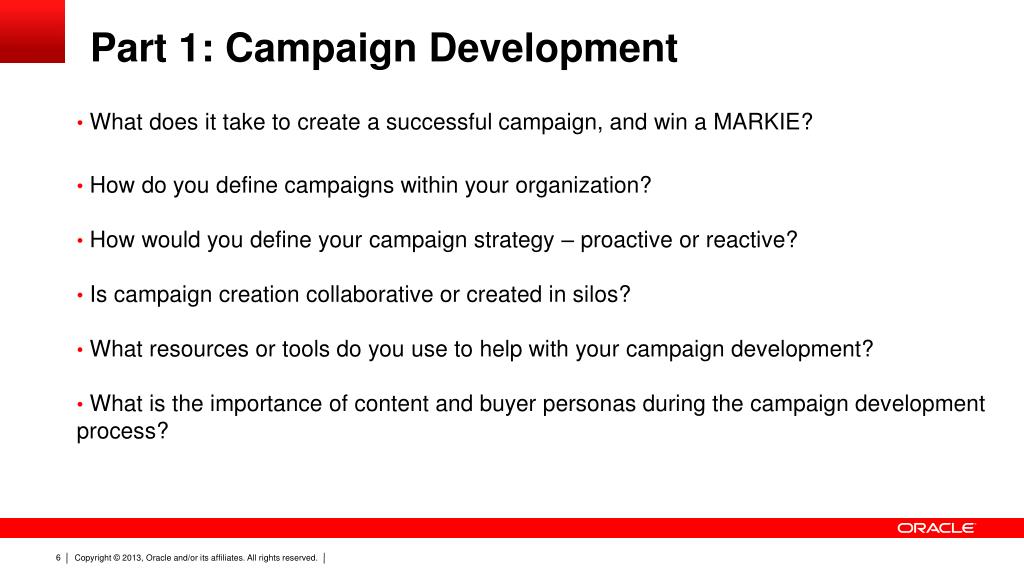 Part 1: Campaign Development

• What does it take to create a successful campaign, and win a MARKIE?

• How do you define campaigns within your organization?

• How would you define your campaign strategy – proactive or reactive?

• Is campaign creation collaborative or created in silos?

• What resources or tools do you use to help with your campaign development?

• What is the importance of content and buyer personas during the campaign development process?

ORACLE

6 | Copyright © 2013, Oracle and/or its affiliates. All rights reserved. |